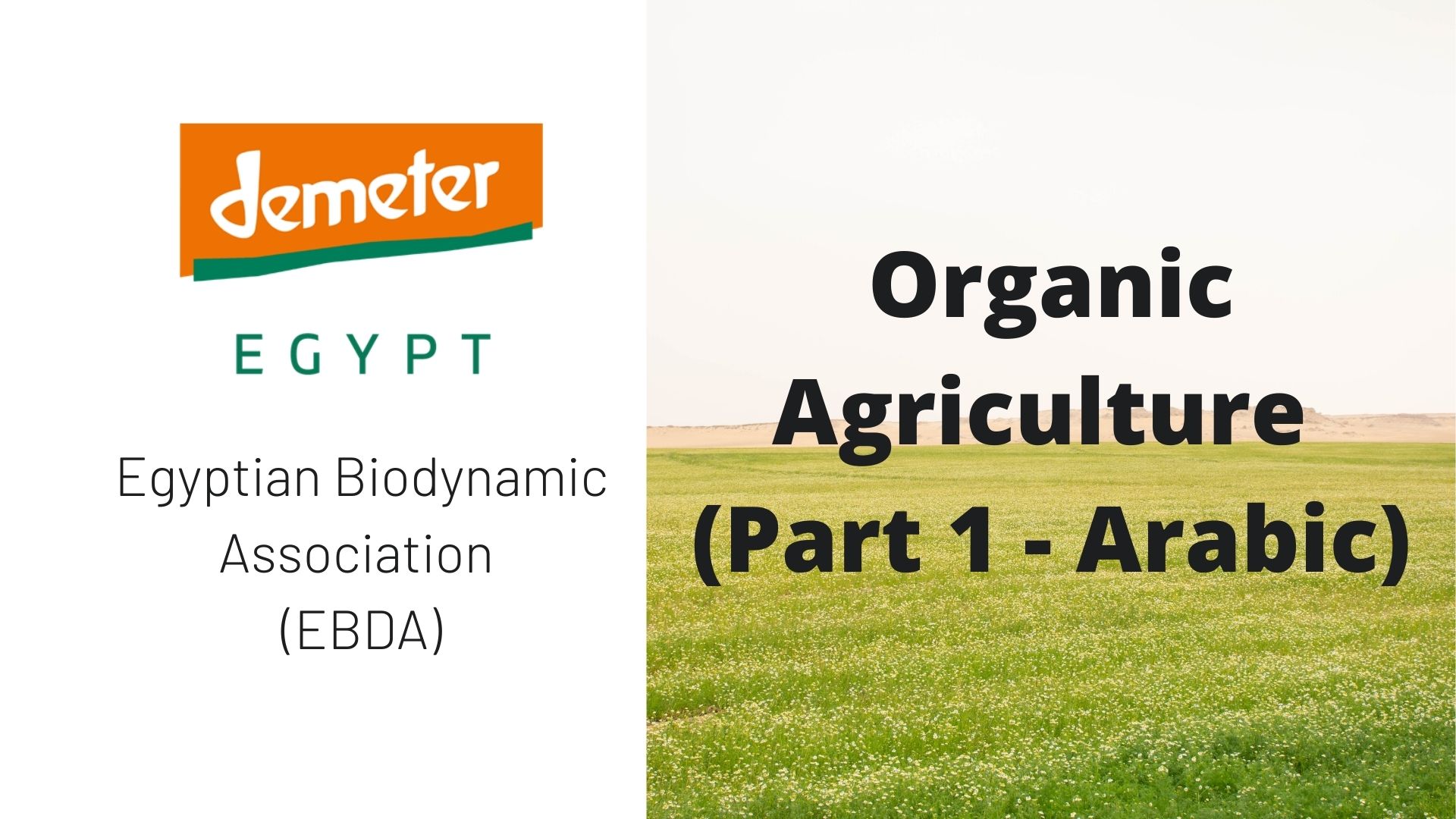 demeter

EGYPT

Egyptian Biodynamic Association (EBDA)

Organic Agriculture (Part 1 - Arabic)